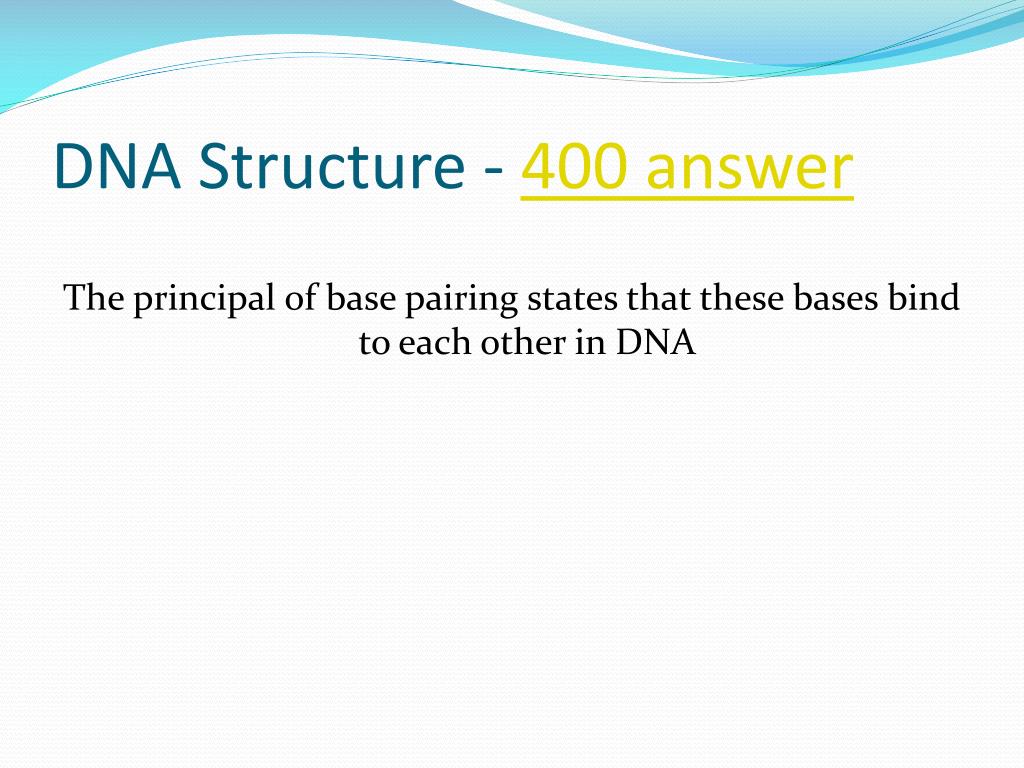 DNA Structure - 400 answer

The principal of base pairing states that these bases bind to each other in DNA